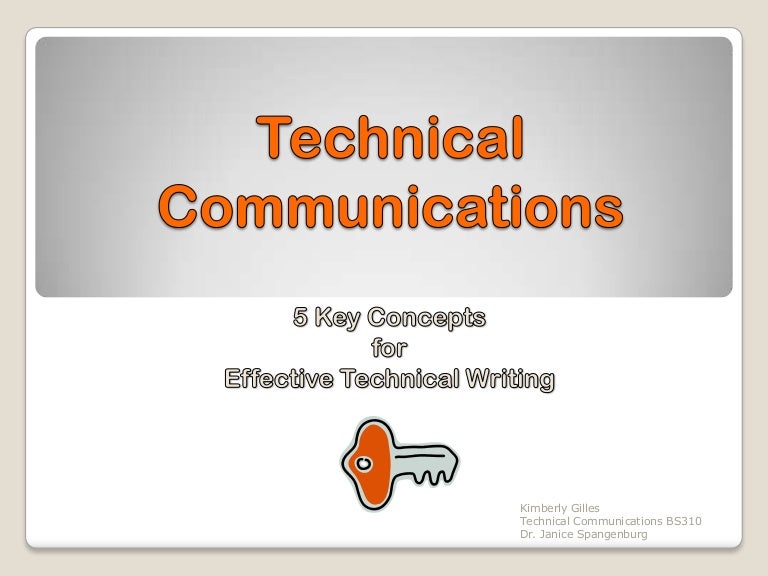 Technical Communications

5 Key Concepts
for
Effective Technical Writing

Kimberly Gilles
Technical Communications BS310
Dr. Janice Spangenburg